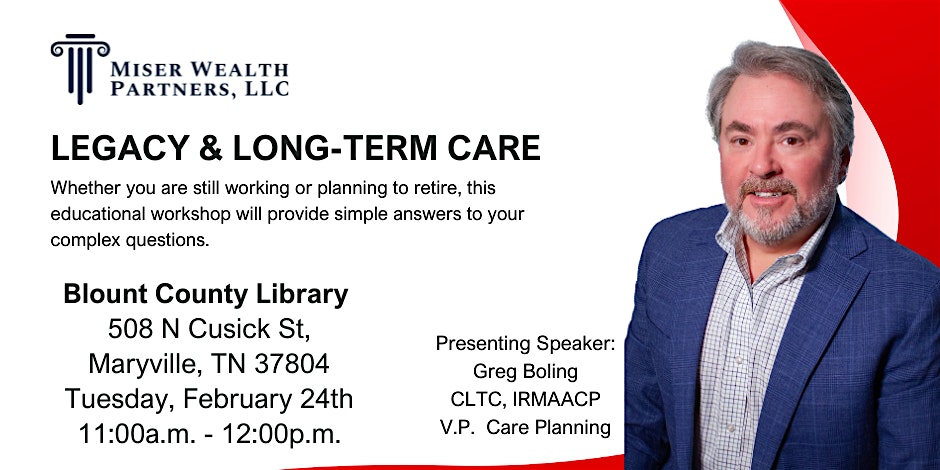 MISER WEALTH PARTNERS, LLC

LEGACY & LONG-TERM CARE

Whether you are still working or planning to retire, this educational workshop will provide simple answers to your complex questions.

Blount County Library
508 N Cusick St,
Maryville, TN 37804
Tuesday, February 24th
11:00a.m. - 12:00p.m.

Presenting Speaker:
Greg Boling
CLTC, IRMAACP
V.P. Care Planning